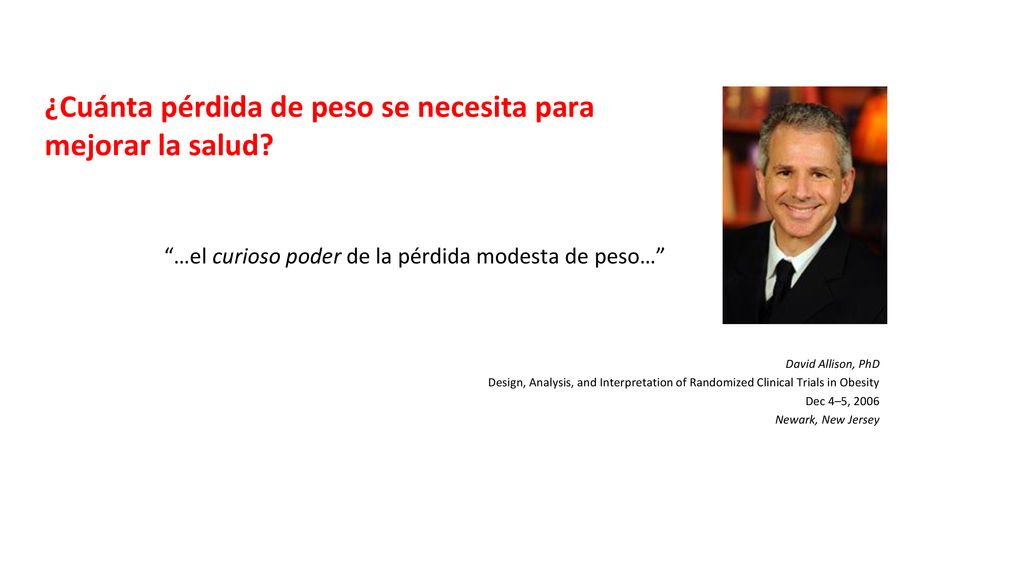 ¿Cuánta pérdida de peso se necesita para mejorar la salud?

“…el curioso poder de la pérdida modesta de peso…”

David Allison, PhD
Design, Analysis, and Interpretation of Randomized Clinical Trials in Obesity
Dec 4–5, 2006
Newark, New Jersey